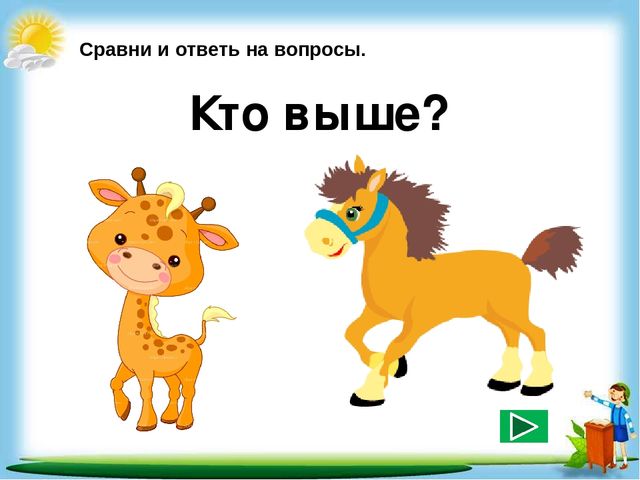 Сравни и ответь на вопросы.

Кто выше?